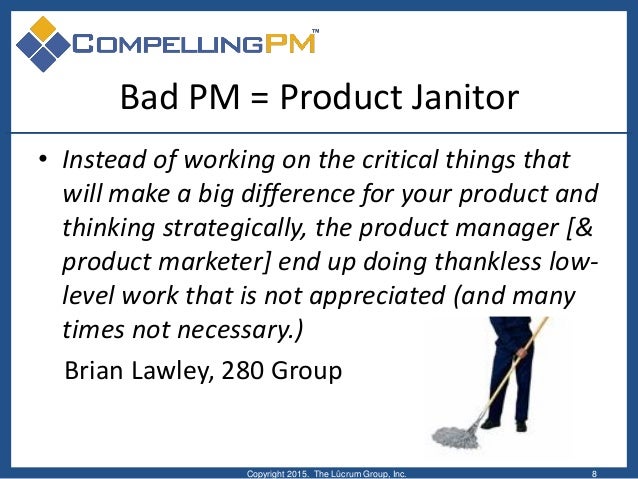 COMPELLINGPM™

Bad PM = Product Janitor

• Instead of working on the critical things that will make a big difference for your product and thinking strategically, the product manager [& product marketer] end up doing thankless low-level work that is not appreciated (and many times not necessary.)

Brian Lawley, 280 Group

Copyright 2015. The Lûcrum Group, Inc. 8